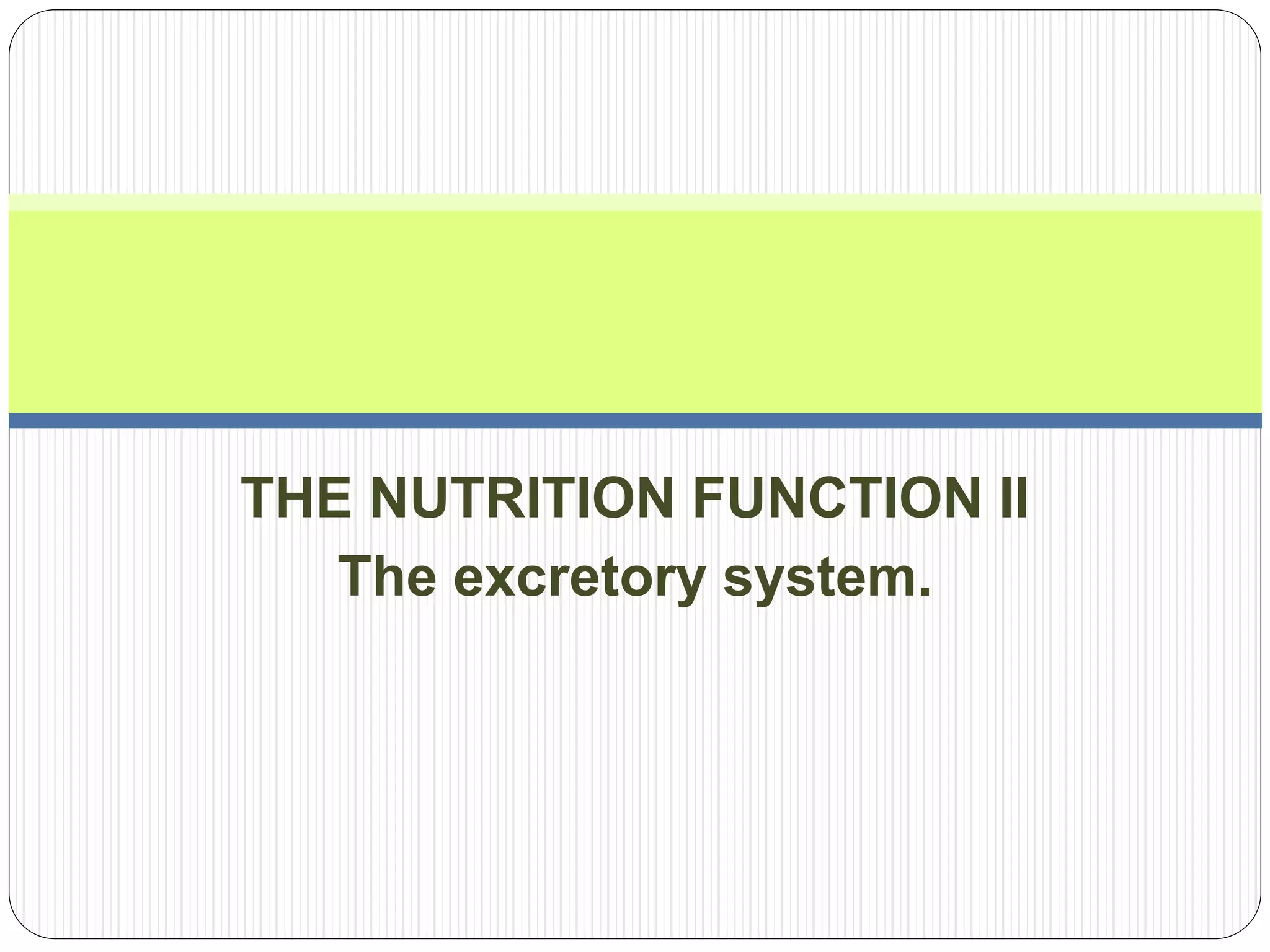 THE NUTRITION FUNCTION II
The excretory system.